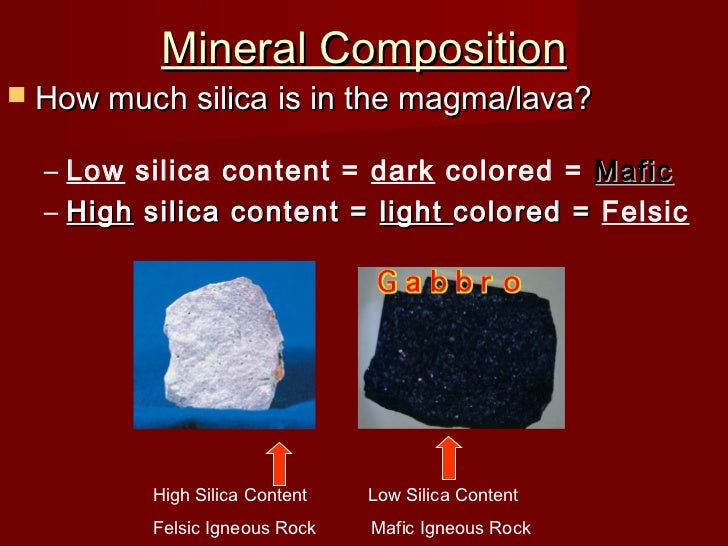 Mineral Composition

How much silica is in the magma/lava?

– Low silica content = dark colored = Mafic
– High silica content = light colored = Felsic

Gabbro

High Silica Content
Felsic Igneous Rock

Low Silica Content
Mafic Igneous Rock